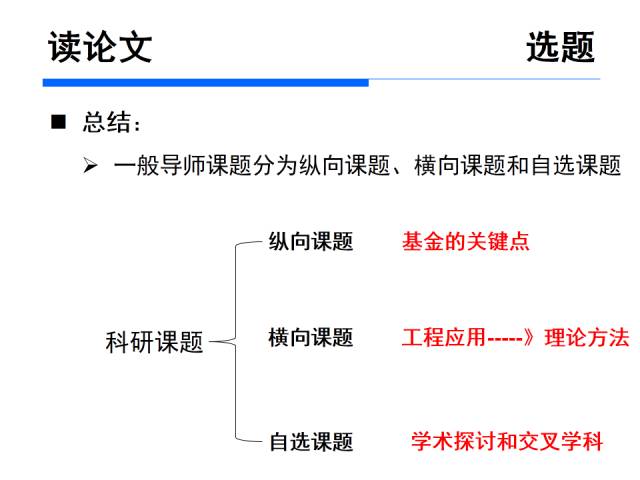 读论文 选题

■ 总结：

➢ 一般导师课题分为纵向课题、横向课题和自选课题

科研课题

纵向课题 基金的关键点

横向课题 工程应用-----》理论方法

自选课题 学术探讨和交叉学科